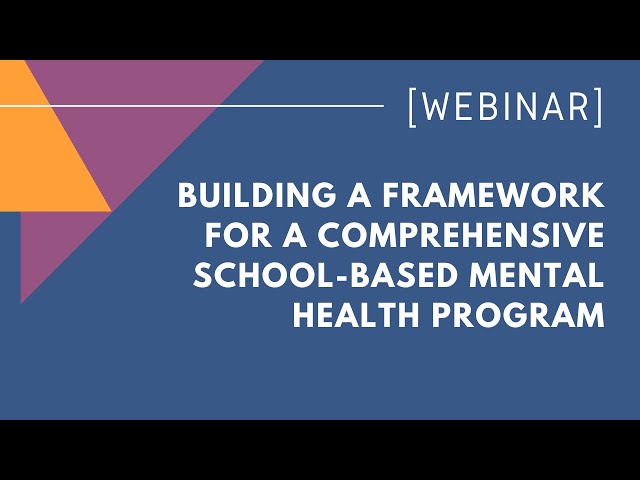 [WEBINAR]

BUILDING A FRAMEWORK FOR A COMPREHENSIVE SCHOOL-BASED MENTAL HEALTH PROGRAM